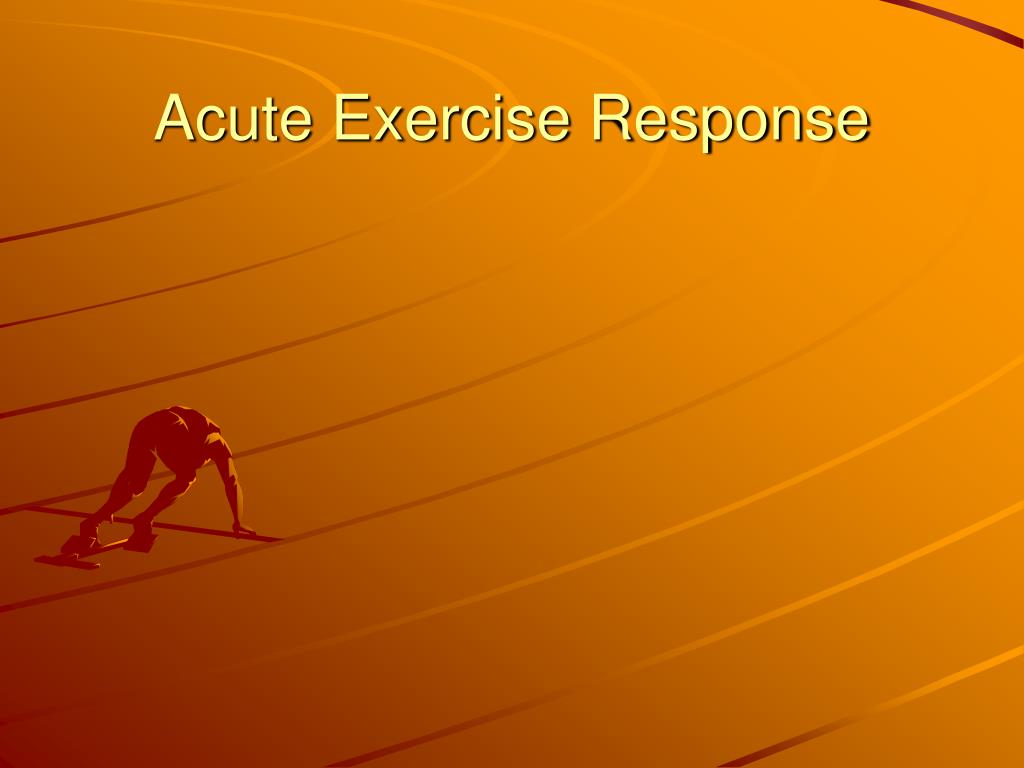 Acute Exercise Response